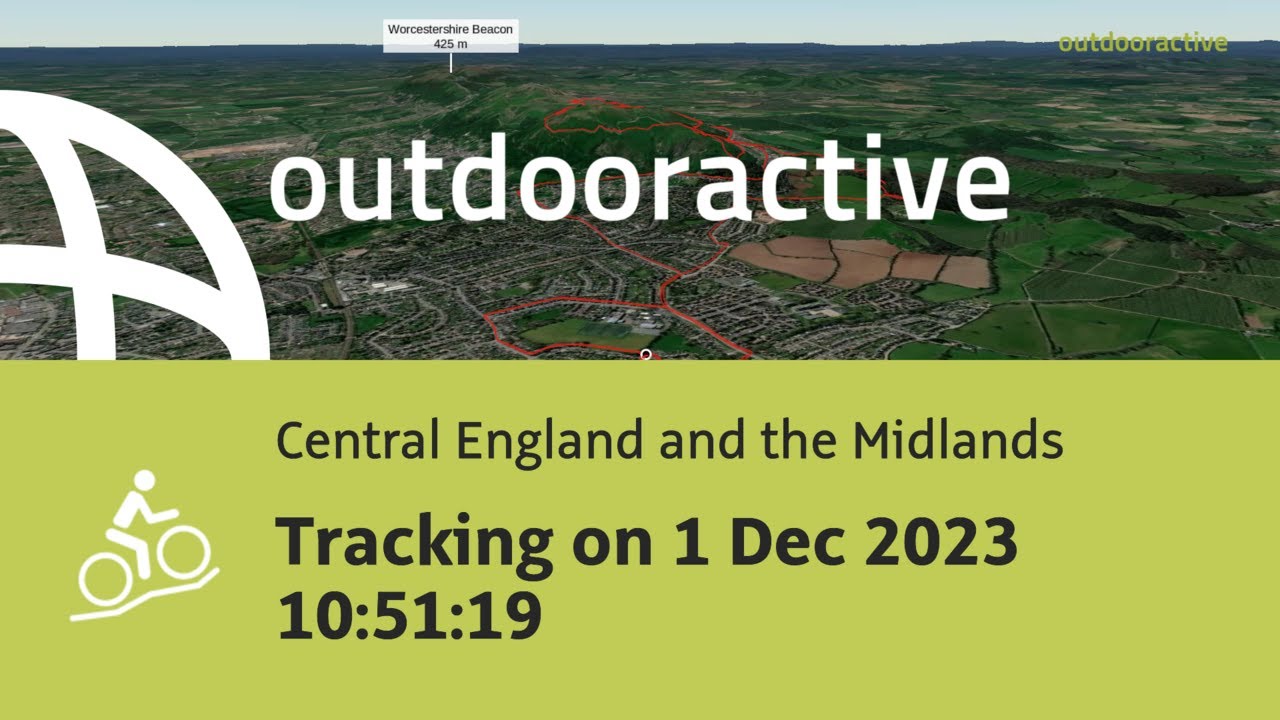 Worcestershire Beacon
425 m

outdooractive

outdooractive

Central England and the Midlands

Tracking on 1 Dec 2023 10:51:19